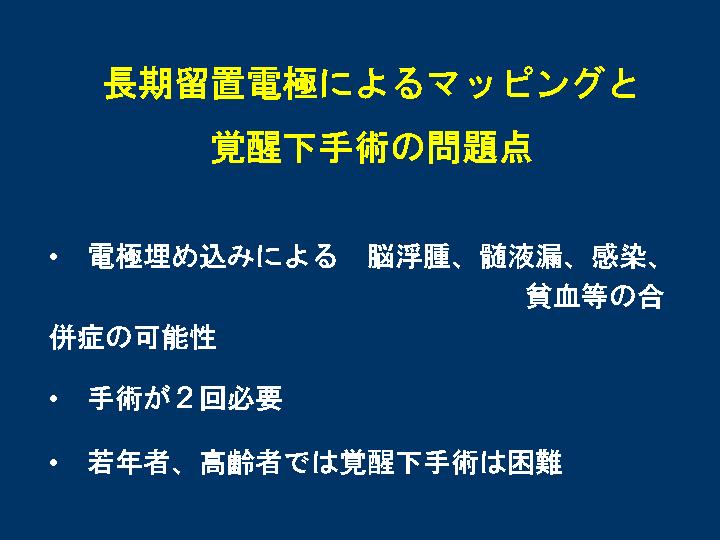 長期留置電極によるマッピングと
覚醒下手術の問題点

• 電極埋め込みによる　脳浮腫、髄液漏、感染、貧血等の合併症の可能性

• 手術が２回必要

• 若年者、高齢者では覚醒下手術は困難